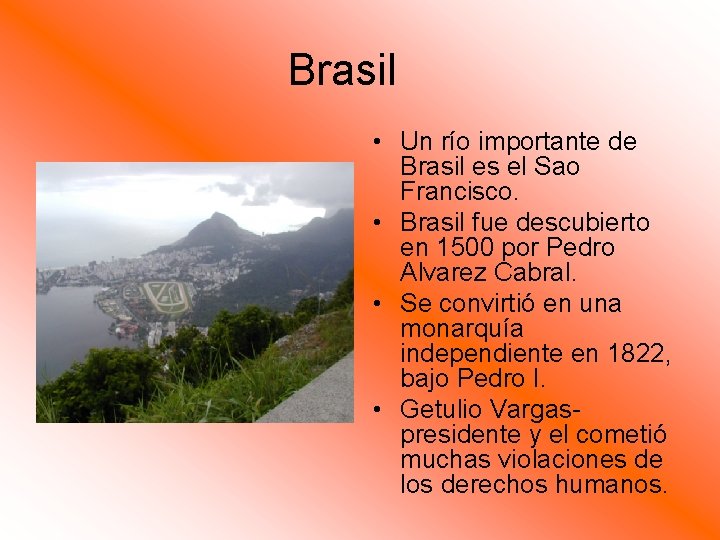 Brasil

• Un río importante de Brasil es el Sao Francisco.
• Brasil fue descubierto en 1500 por Pedro Alvarez Cabral.
• Se convirtió en una monarquía independiente en 1822, bajo Pedro I.
• Getulio Vargas- presidente y el cometió muchas violaciones de los derechos humanos.